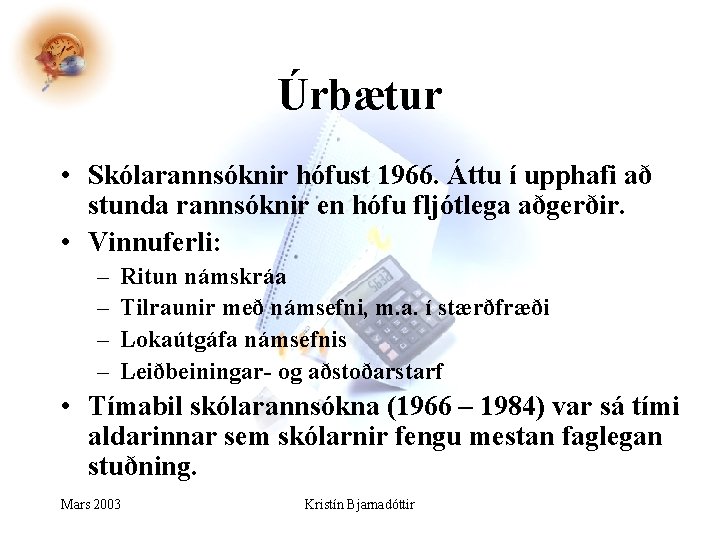 Úrbætur

• Skólarannsóknir hófust 1966. Áttu í upphafi að stunda rannsóknir en hófu fljótlega aðgerðir.

• Vinnuferli:
  – Ritun námskráa
  – Tilraunir með námsefni, m.a. í stærðfræði
  – Lokaútgáfa námsefnis
  – Leiðbeiningar- og aðstoðarstarf

• Tímabil skólarannsókna (1966 – 1984) var sá tími aldarinnar sem skólarnir fengu mestan faglegan stuðning.

Mars 2003

Kristín Bjarnadóttir